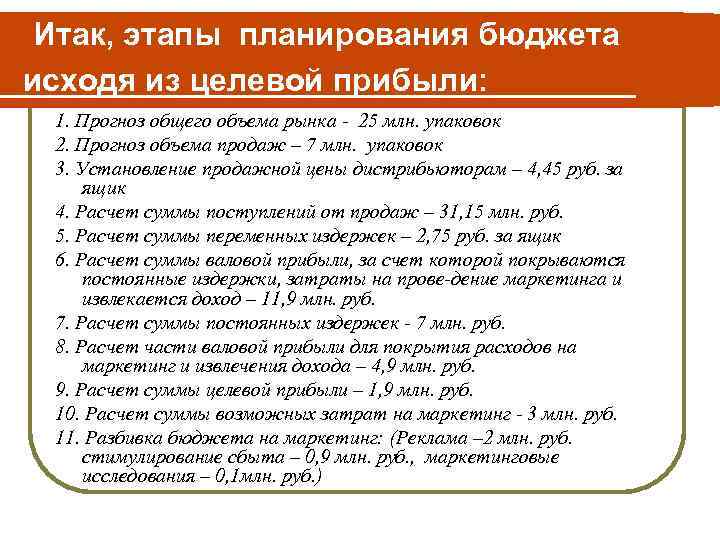 Итак, этапы планирования бюджета исходя из целевой прибыли:

1. Прогноз общего объема рынка - 25 млн. упаковок
2. Прогноз объема продаж – 7 млн. упаковок
3. Установление продажной цены дистрибьюторам – 4,45 руб. за ящик
4. Расчет суммы поступлений от продаж – 31,15 млн. руб.
5. Расчет суммы переменных издержек – 2,75 руб. за ящик
6. Расчет суммы валовой прибыли, за счет которой покрываются постоянные издержки, затраты на прове-дение маркетинга и извлекается доход – 11,9 млн. руб.
7. Расчет суммы постоянных издержек - 7 млн. руб.
8. Расчет части валовой прибыли для покрытия расходов на маркетинг и извлечения дохода – 4,9 млн. руб.
9. Расчет суммы целевой прибыли – 1,9 млн. руб.
10. Расчет суммы возможных затрат на маркетинг - 3 млн. руб.
11. Разбивка бюджета на маркетинг: (Реклама –2 млн. руб. стимулирование сбыта – 0,9 млн. руб., маркетинговые исследования – 0,1млн. руб.)